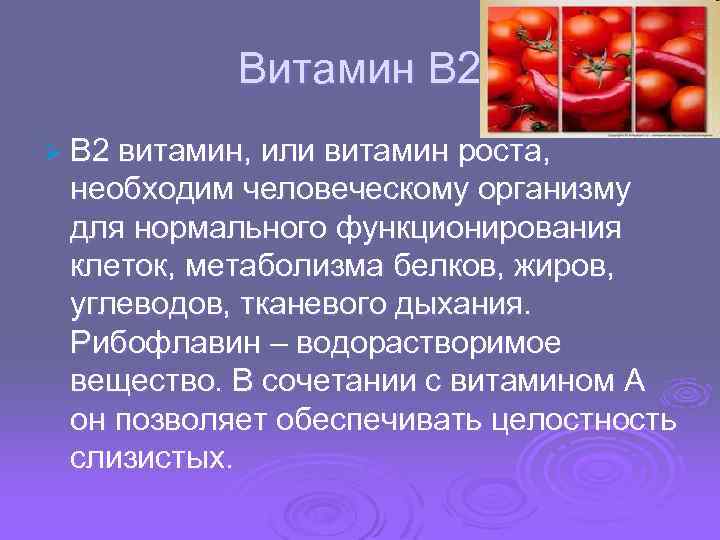 Витамин В2

В2 витамин, или витамин роста, необходим человеческому организму для нормального функционирования клеток, метаболизма белков, жиров, углеводов, тканевого дыхания. Рибофлавин – водорастворимое вещество. В сочетании с витамином А он позволяет обеспечивать целостность слизистых.